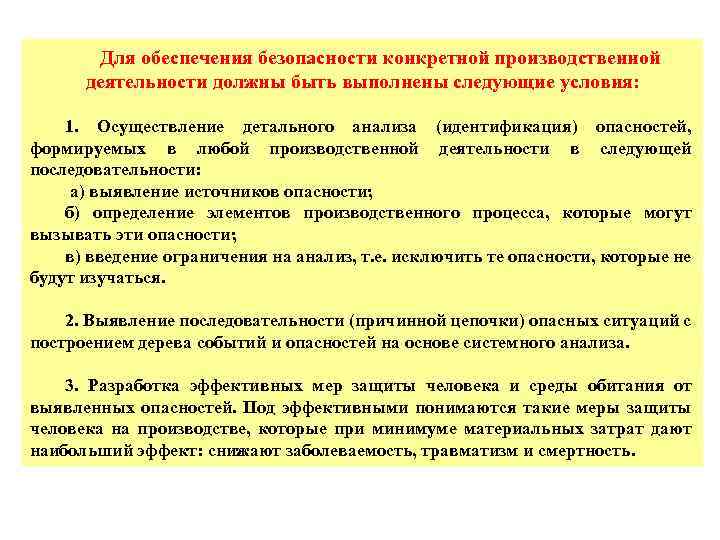 Для обеспечения безопасности конкретной производственной деятельности должны быть выполнены следующие условия:

1. Осуществление детального анализа (идентификация) опасностей, формируемых в любой производственной деятельности в следующей последовательности:
а) выявление источников опасности;
б) определение элементов производственного процесса, которые могут вызывать эти опасности;
в) введение ограничения на анализ, т.е. исключить те опасности, которые не будут изучаться.

2. Выявление последовательности (причинной цепочки) опасных ситуаций с построением дерева событий и опасностей на основе системного анализа.

3. Разработка эффективных мер защиты человека и среды обитания от выявленных опасностей. Под эффективными понимаются такие меры защиты человека на производстве, которые при минимуме материальных затрат дают наибольший эффект: снижают заболеваемость, травматизм и смертность.